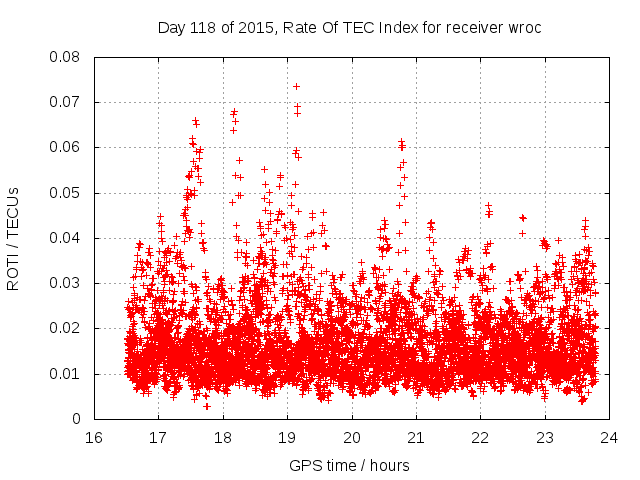 Day 118 of 2015, Rate Of TEC Index for receiver wroc

ROTI / TECUs

0.08
0.07
0.06
0.05
0.04
0.03
0.02
0.01
0

16 17 18 19 20 21 22 23 24

GPS time / hours